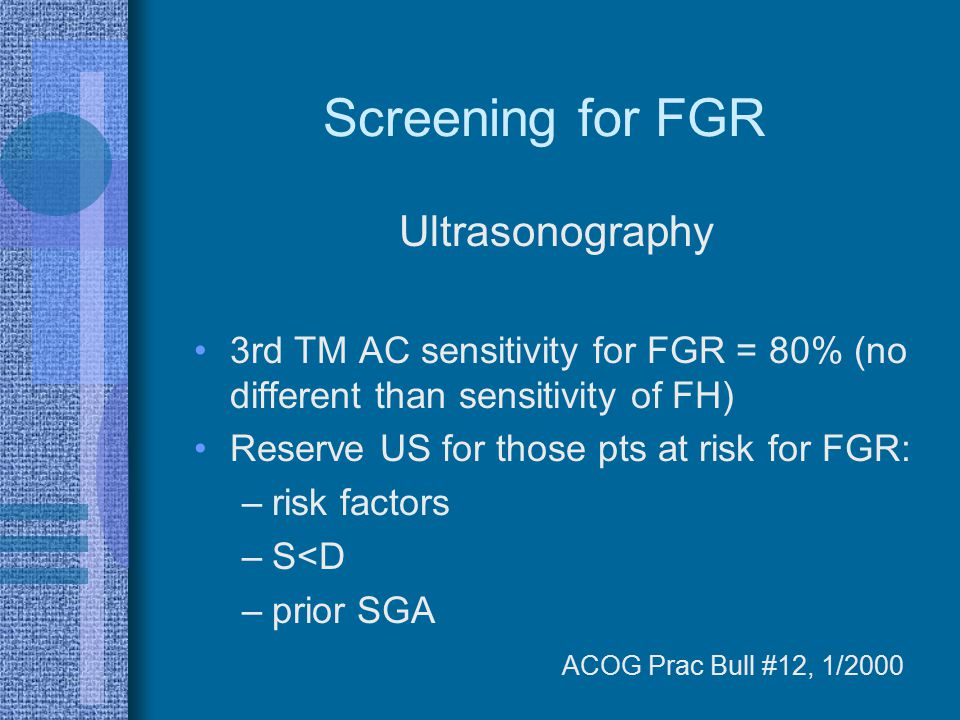 Screening for FGR

Ultrasonography

• 3rd TM AC sensitivity for FGR = 80% (no different than sensitivity of FH)
• Reserve US for those pts at risk for FGR:
– risk factors
– S<D
– prior SGA

ACOG Prac Bull #12, 1/2000